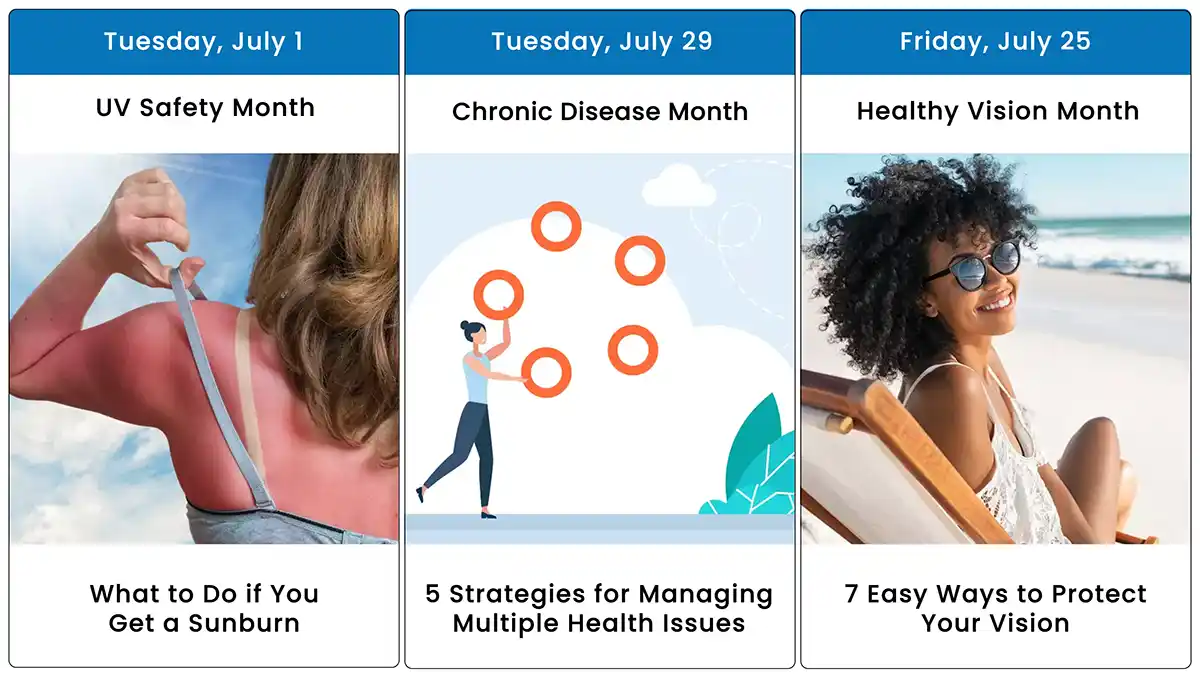 Tuesday, July 1

UV Safety Month

What to Do if You Get a Sunburn

Tuesday, July 29

Chronic Disease Month

5 Strategies for Managing Multiple Health Issues

Friday, July 25

Healthy Vision Month

7 Easy Ways to Protect Your Vision